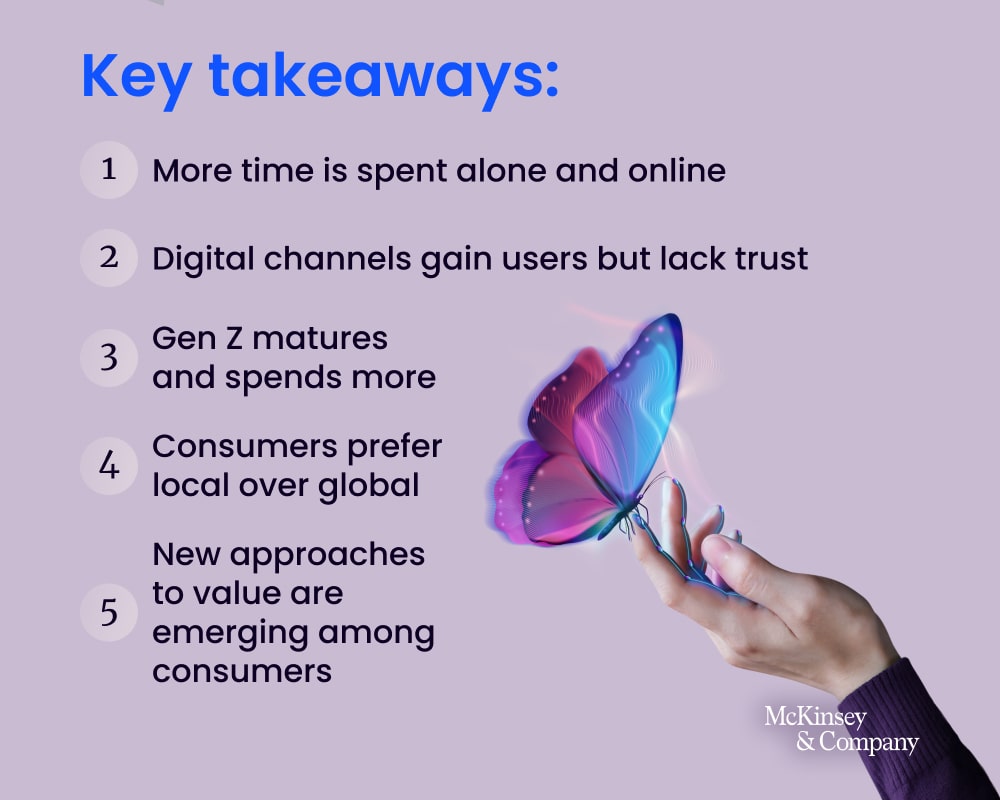 Key takeaways:

1 More time is spent alone and online

2 Digital channels gain users but lack trust

3 Gen Z matures and spends more

4 Consumers prefer local over global

5 New approaches to value are emerging among consumers

McKinsey & Company